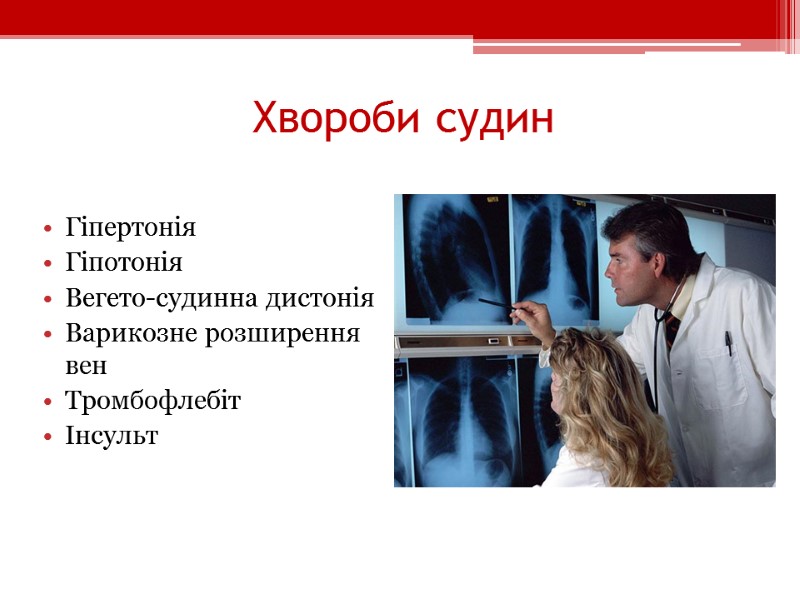 Хвороби судин

• Гіпертонія
• Гіпотонія
• Вегето-судинна дистонія
• Варикозне розширення вен
• Тромбофлебіт
• Інсульт